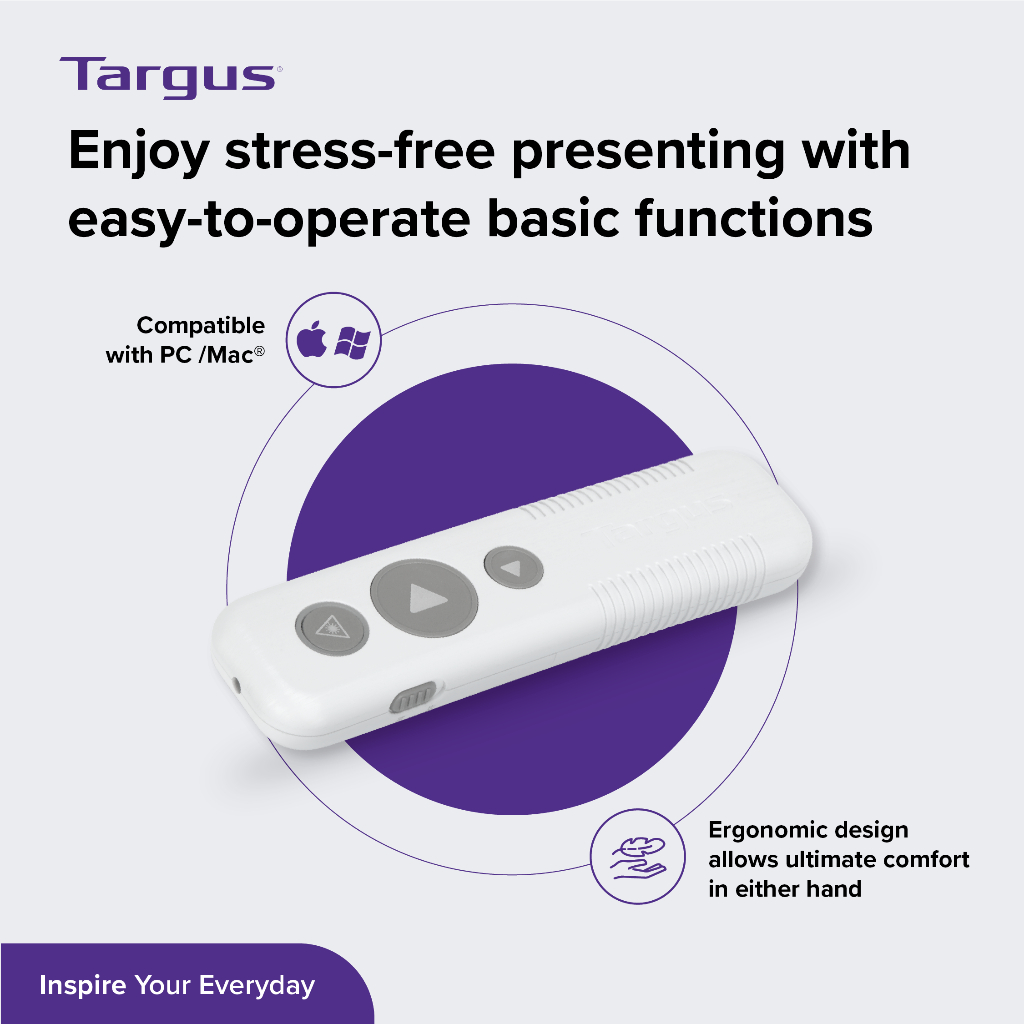 Targus®

Enjoy stress-free presenting with easy-to-operate basic functions

Compatible with PC /Mac®

Ergonomic design allows ultimate comfort in either hand

Inspire Your Everyday